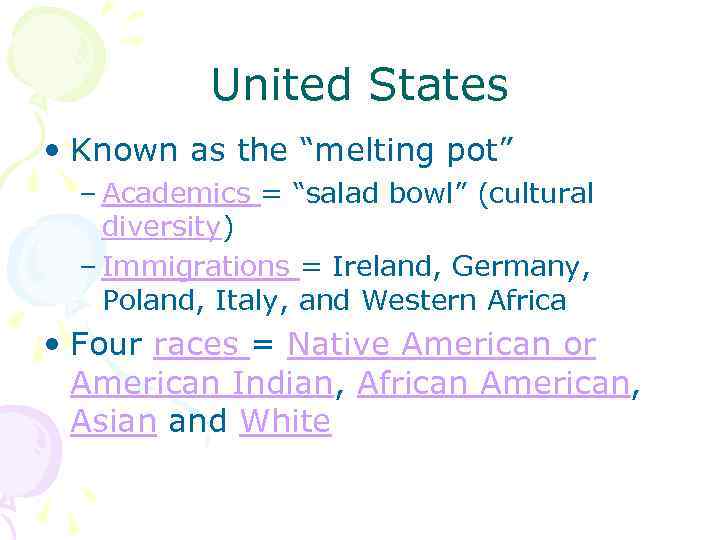 United States

• Known as the “melting pot”

– Academics = “salad bowl” (cultural diversity)

– Immigrations = Ireland, Germany, Poland, Italy, and Western Africa

• Four races = Native American or American Indian, African American, Asian and White